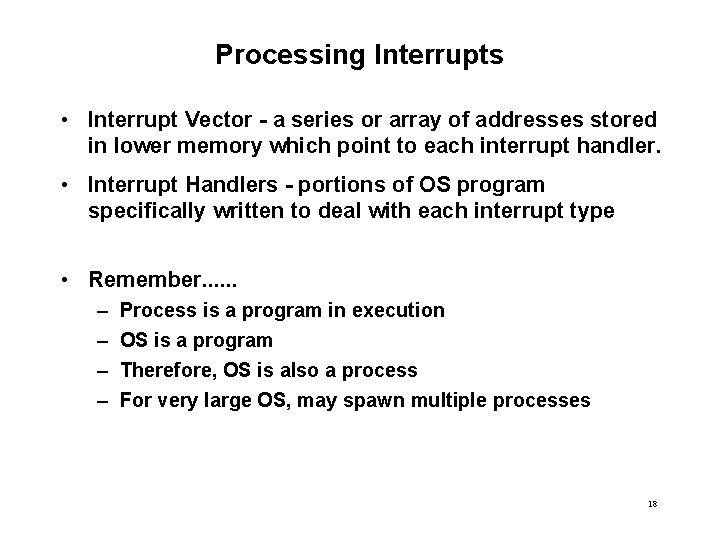 Processing Interrupts

• Interrupt Vector - a series or array of addresses stored in lower memory which point to each interrupt handler.

• Interrupt Handlers - portions of OS program specifically written to deal with each interrupt type

• Remember......
– Process is a program in execution
– OS is a program
– Therefore, OS is also a process
– For very large OS, may spawn multiple processes

18